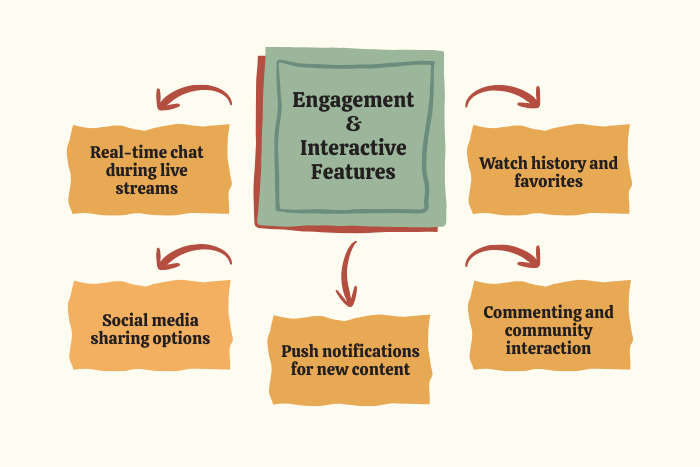 Engagement & Interactive Features

Real-time chat during live streams

Watch history and favorites

Social media sharing options

Push notifications for new content

Commenting and community interaction